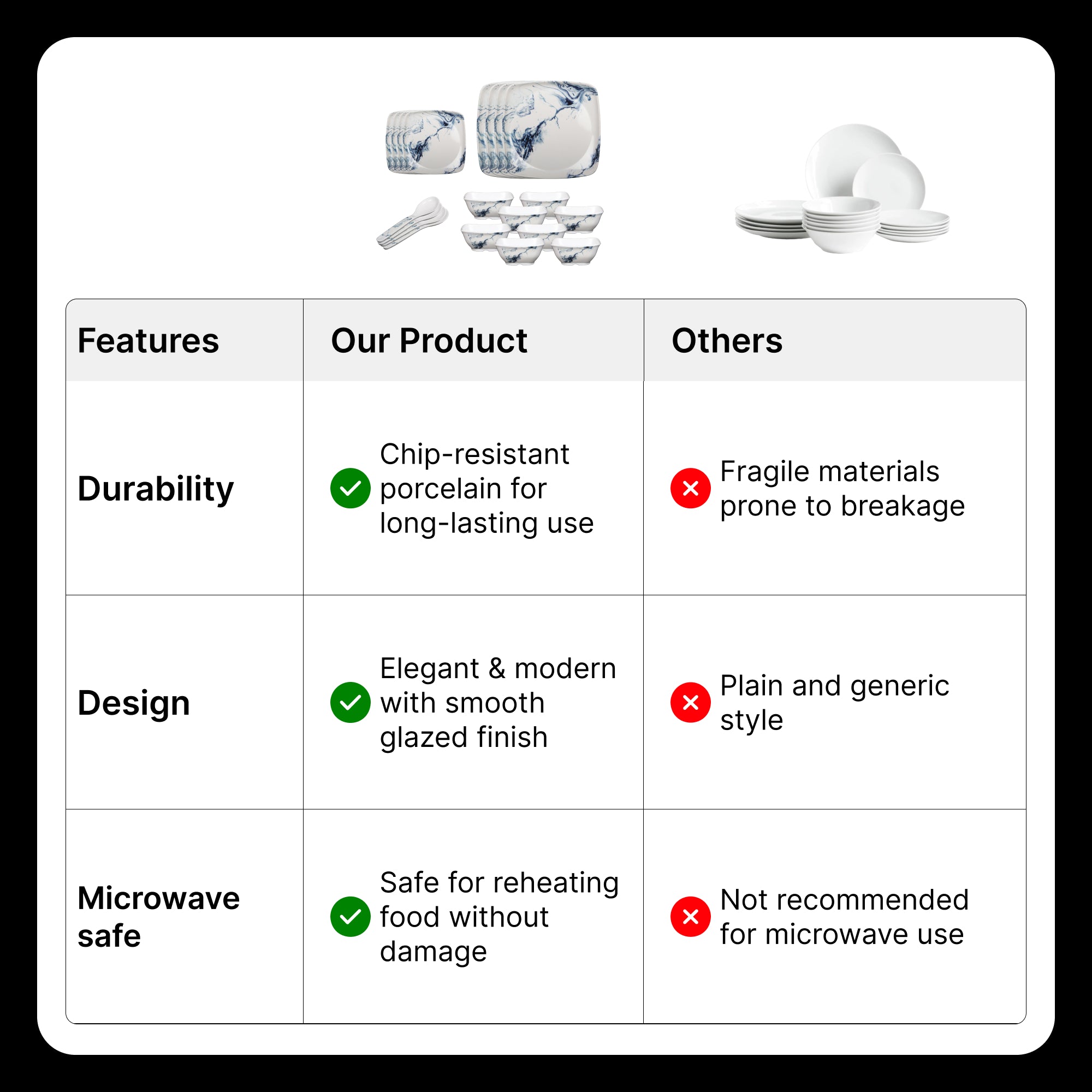 | Features | Our Product | Others |
|---|---|---|
| Durability | Chip-resistant porcelain for long-lasting use | Fragile materials prone to breakage |
| Design | Elegant & modern with smooth glazed finish | Plain and generic style |
| Microwave safe | Safe for reheating food without damage | Not recommended for microwave use |